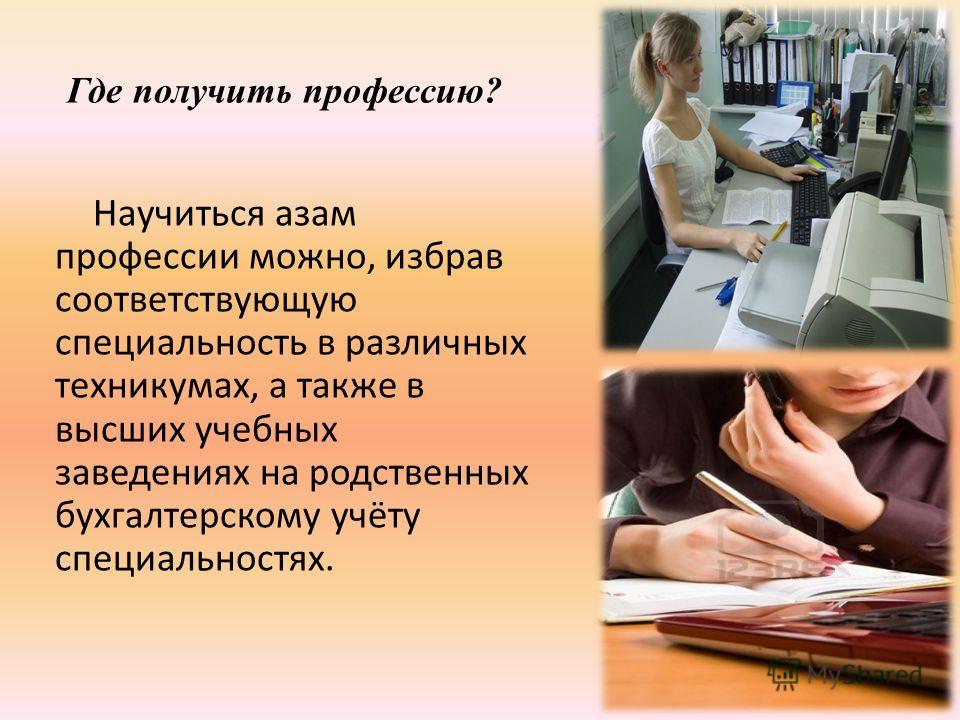 Где получить профессию?

Научиться азам профессии можно, избрав соответствующую специальность в различных техникумах, а также в высших учебных заведениях на родственных бухгалтерскому учёту специальностях.

MyShared